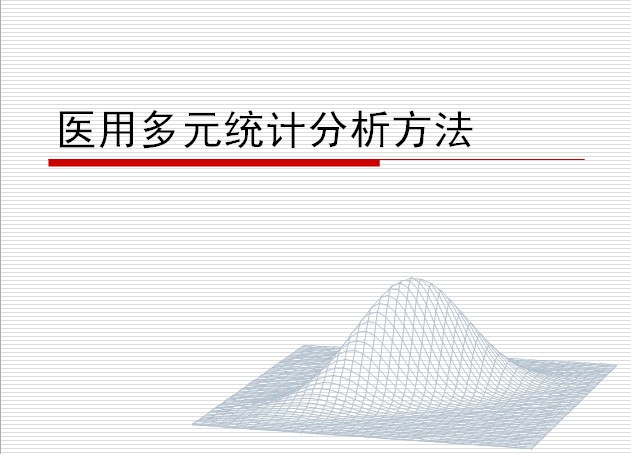 医用多元统计分析方法